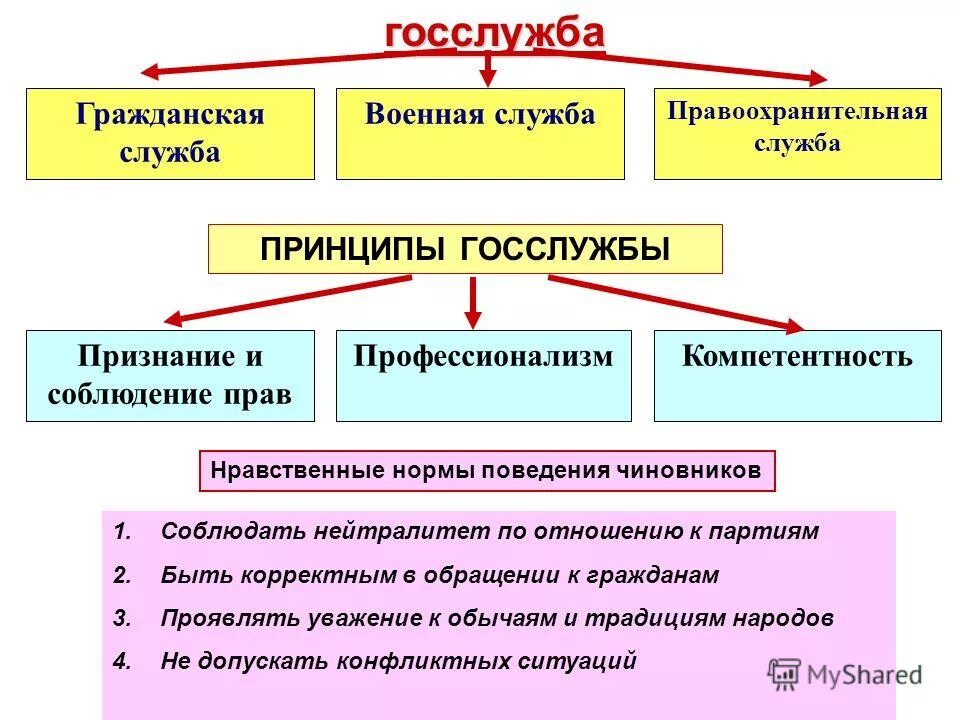 госслужба

Гражданская служба

Военная служба

Правоохранительная служба

ПРИНЦИПЫ ГОССЛУЖБЫ

Признание и соблюдение прав

Профессионализм

Компетентность

Нравственные нормы поведения чиновников

1. Соблюдать нейтралитет по отношению к партиям
2. Быть корректным в обращении к гражданам
3. Проявлять уважение к обычаям и традициям народов
4. Не допускать конфликтных ситуаций

MyShared